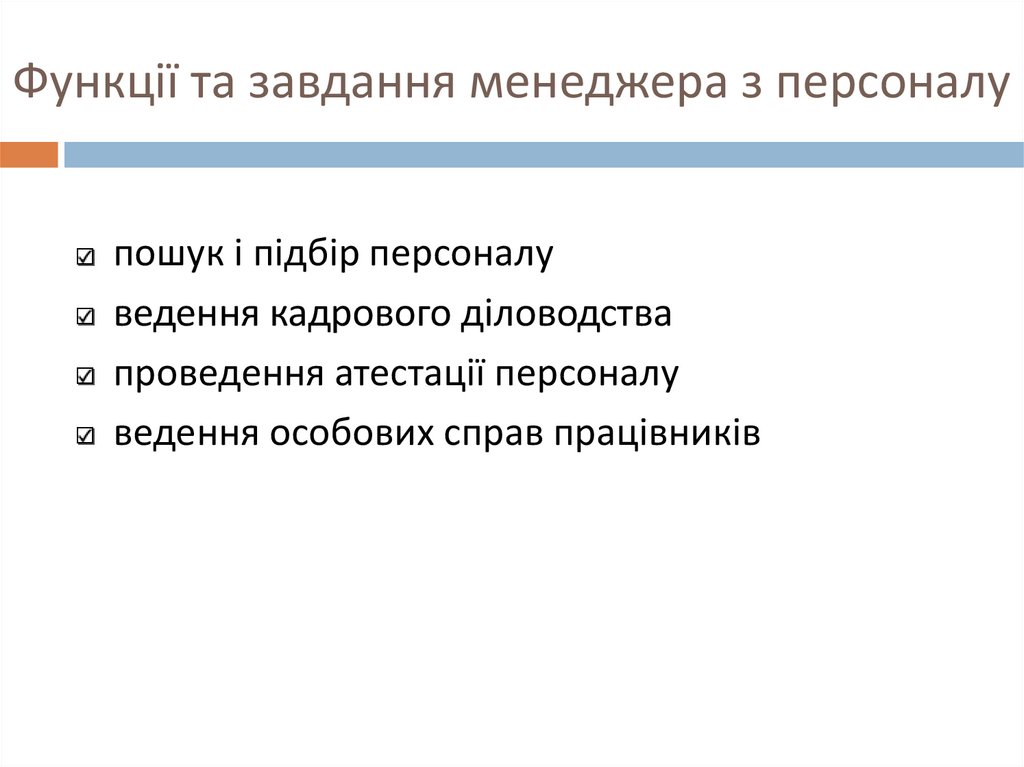 Функції та завдання менеджера з персоналу

☑ пошук і підбір персоналу
☑ ведення кадрового діловодства
☑ проведення атестації персоналу
☑ ведення особових справ працівників